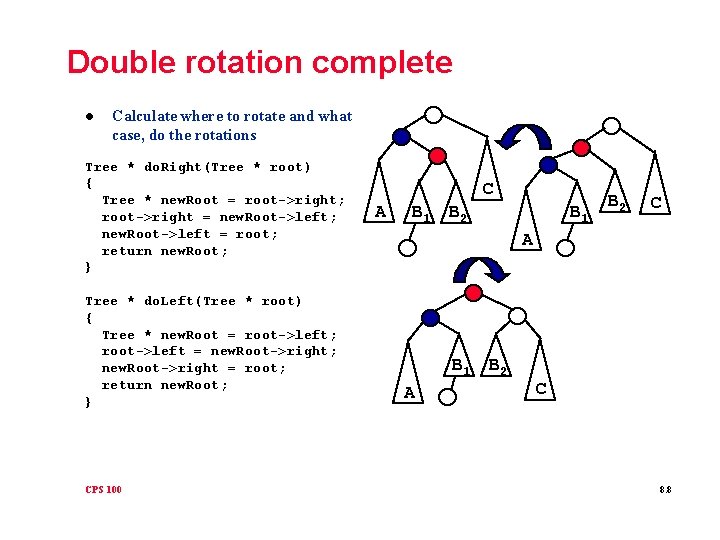 Double rotation complete

● Calculate where to rotate and what case, do the rotations

Tree * doRight(Tree * root)
{
  Tree * newRoot = root->right;
  root->right = newRoot->left;
  newRoot->left = root;
  return newRoot;
}

Tree * doLeft(Tree * root)
{
  Tree * newRoot = root->left;
  root->left = newRoot->right;
  newRoot->right = root;
  return newRoot;
}

A $B_1$ $B_2$ C

A $B_1$ $B_2$ C

A $B_1$ $B_2$ C

CPS 100

8.8